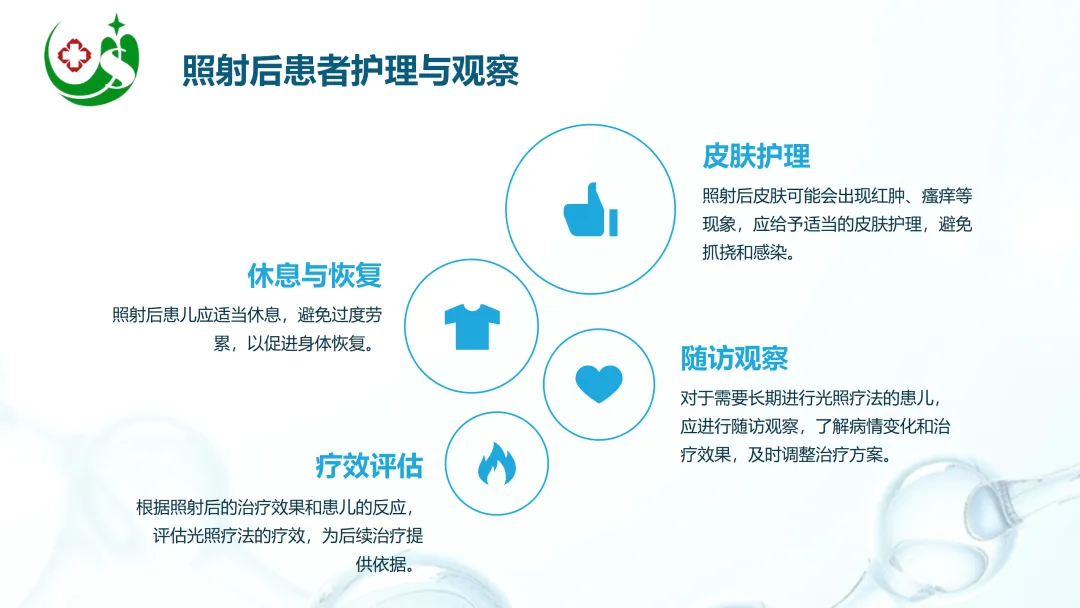 照射后患者护理与观察

皮肤护理

照射后皮肤可能会出现红肿、瘙痒等现象，应给予适当的皮肤护理，避免抓挠和感染。

休息与恢复

照射后患儿应适当休息，避免过度劳累，以促进身体恢复。

随访观察

对于需要长期进行光照疗法的患儿，应进行随访观察，了解病情变化和治疗效果，及时调整治疗方案。

疗效评估

根据照射后的治疗效果和患儿的反应，评估光照疗法的疗效，为后续治疗提供依据。